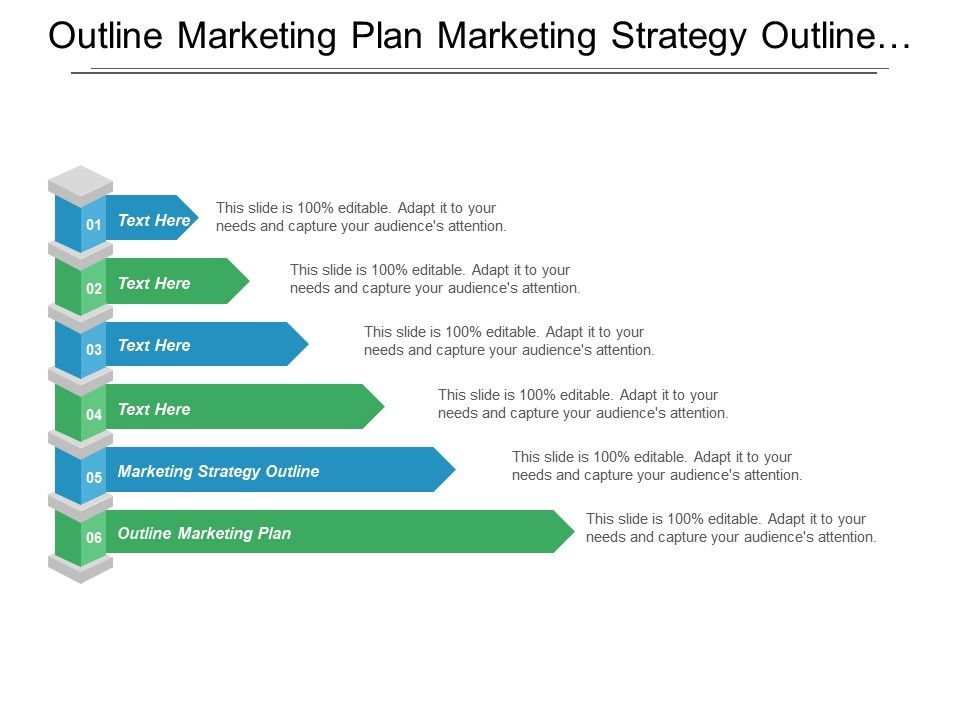 Outline Marketing Plan Marketing Strategy Outline…

01 Text Here

This slide is 100% editable. Adapt it to your needs and capture your audience's attention.

02 Text Here

This slide is 100% editable. Adapt it to your needs and capture your audience's attention.

03 Text Here

This slide is 100% editable. Adapt it to your needs and capture your audience's attention.

04 Text Here

This slide is 100% editable. Adapt it to your needs and capture your audience's attention.

05 Marketing Strategy Outline

This slide is 100% editable. Adapt it to your needs and capture your audience's attention.

06 Outline Marketing Plan

This slide is 100% editable. Adapt it to your needs and capture your audience's attention.